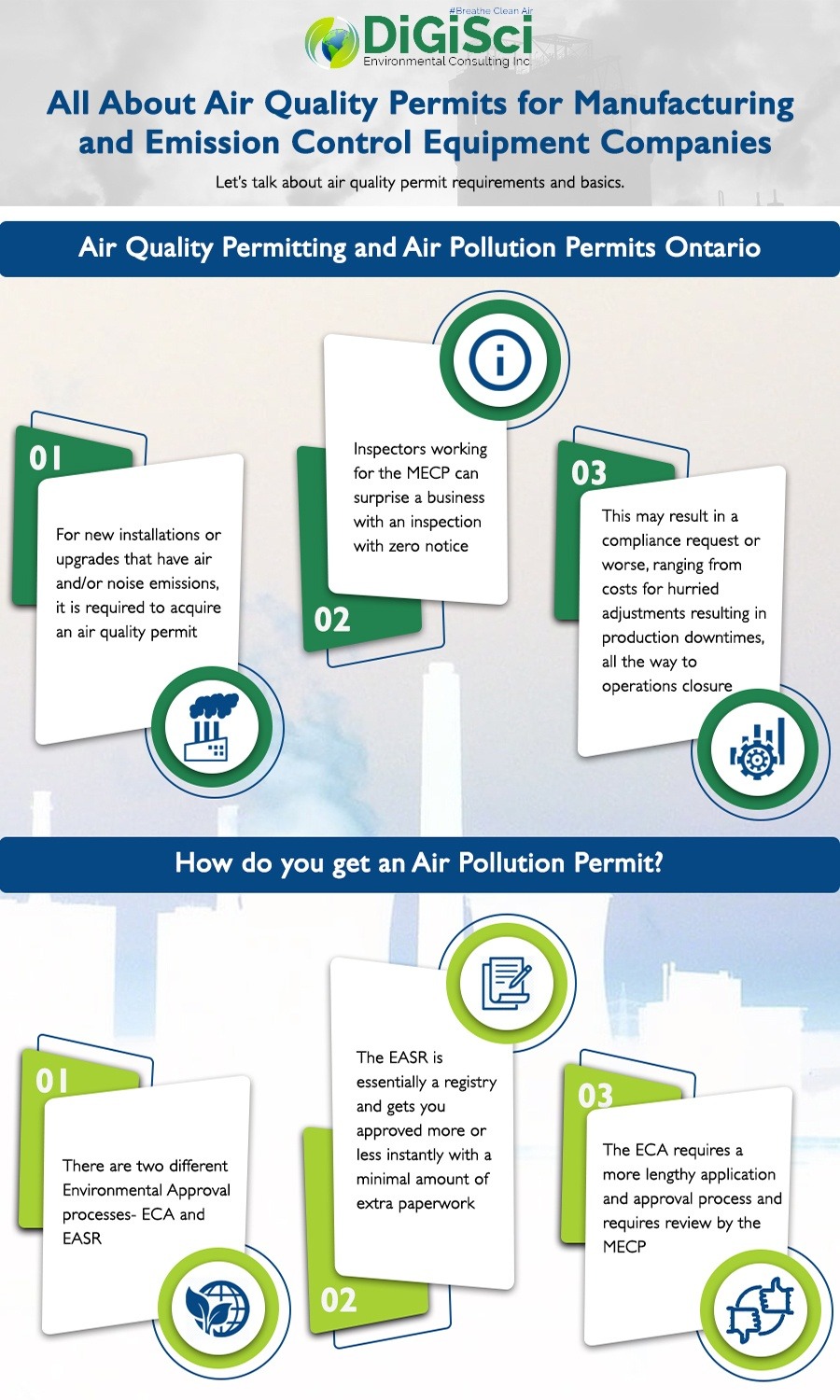 #Breathe Clean Air
DiGiSci
Environmental Consulting Inc

All About Air Quality Permits for Manufacturing and Emission Control Equipment Companies

Let's talk about air quality permit requirements and basics.

Air Quality Permitting and Air Pollution Permits Ontario

01
For new installations or upgrades that have air and/or noise emissions, it is required to acquire an air quality permit

02
Inspectors working for the MECP can surprise a business with an inspection with zero notice

03
This may result in a compliance request or worse, ranging from costs for hurried adjustments resulting in production downtimes, all the way to operations closure

How do you get an Air Pollution Permit?

01
There are two different Environmental Approval processes- ECA and EASR

02
The EASR is essentially a registry and gets you approved more or less instantly with a minimal amount of extra paperwork

03
The ECA requires a more lengthy application and approval process and requires review by the MECP